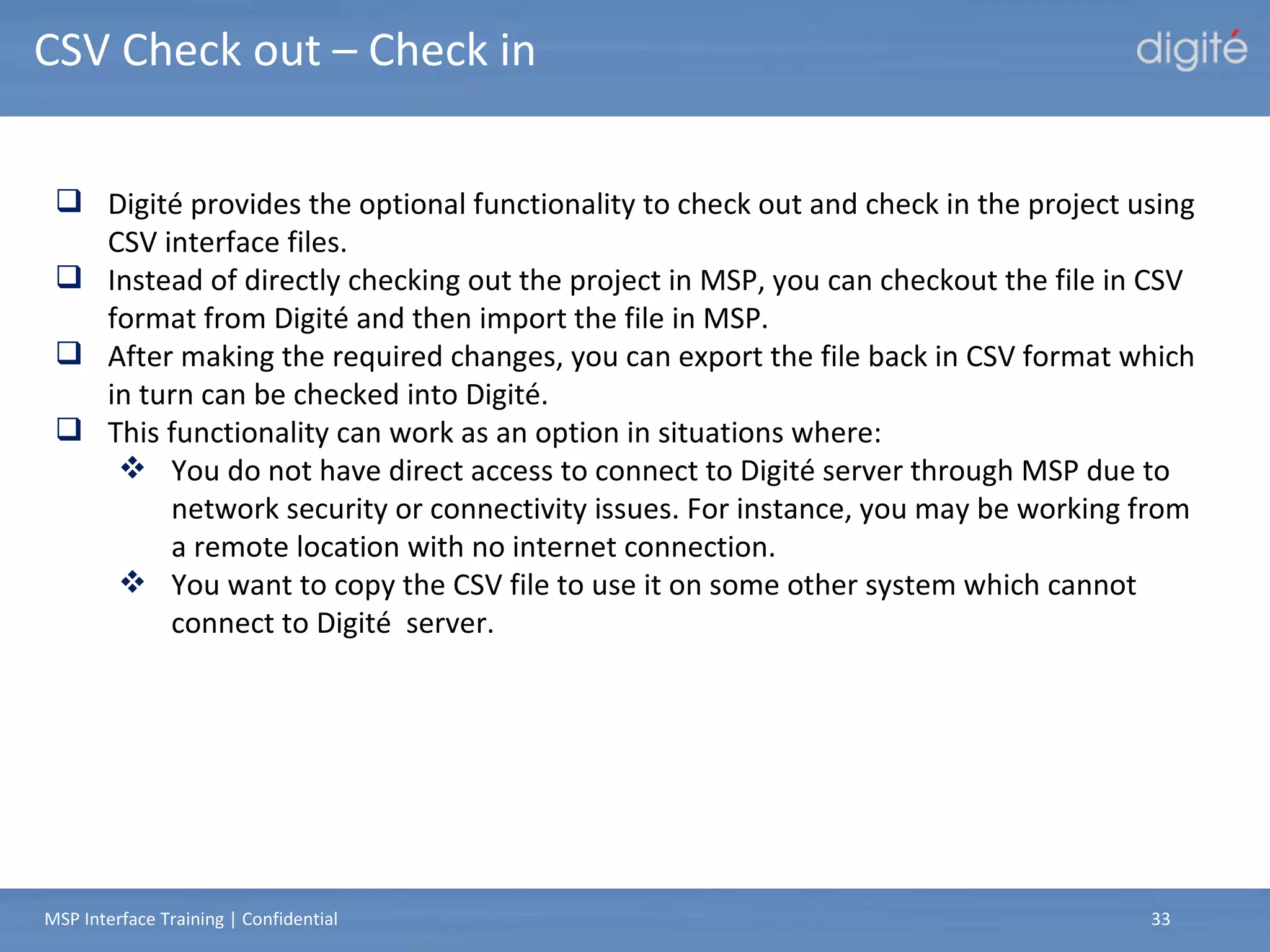 CSV Check out – Check in

digité

❑ Digité provides the optional functionality to check out and check in the project using CSV interface files.

❑ Instead of directly checking out the project in MSP, you can checkout the file in CSV format from Digité and then import the file in MSP.

❑ After making the required changes, you can export the file back in CSV format which in turn can be checked into Digité.

❑ This functionality can work as an option in situations where:

❖ You do not have direct access to connect to Digité server through MSP due to network security or connectivity issues. For instance, you may be working from a remote location with no internet connection.

❖ You want to copy the CSV file to use it on some other system which cannot connect to Digité server.

MSP Interface Training | Confidential

33